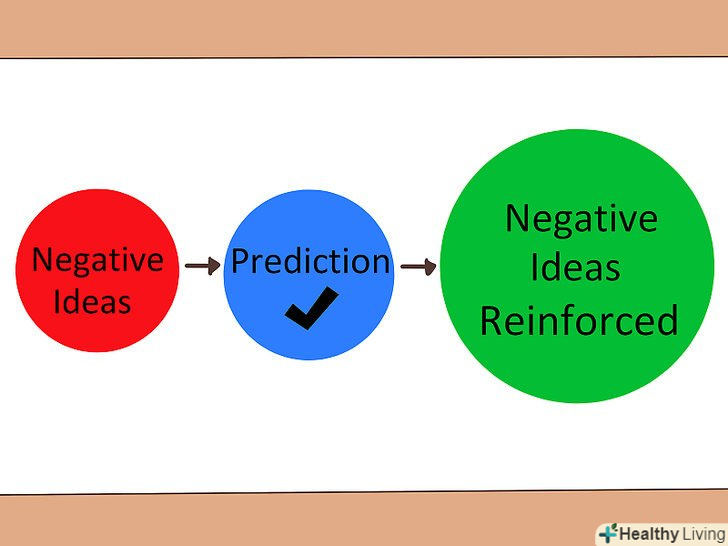 Negative Ideas

Prediction

Negative Ideas Reinforced

Healthy Living